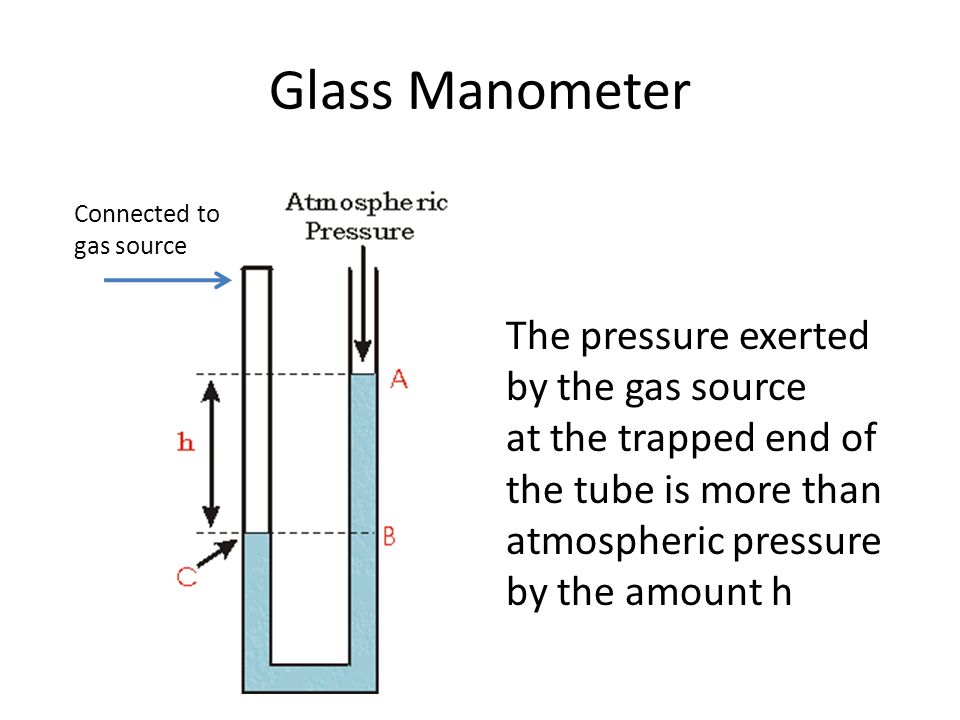 Glass Manometer

Connected to gas source

Atmospheric Pressure

A

h

B

C

The pressure exerted by the gas source at the trapped end of the tube is more than atmospheric pressure by the amount h